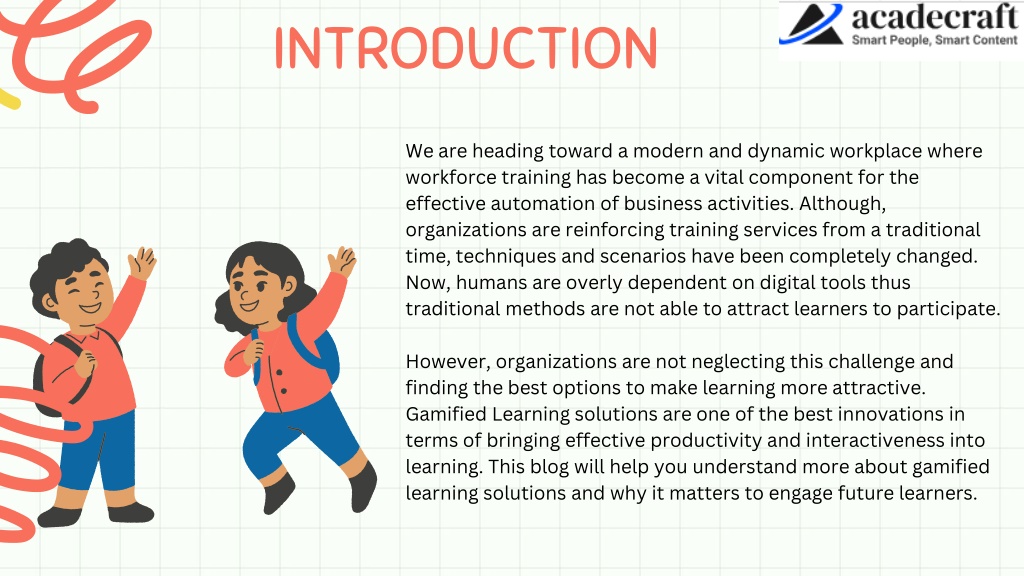 INTRODUCTION

acadecraft
Smart People, Smart Content

We are heading toward a modern and dynamic workplace where workforce training has become a vital component for the effective automation of business activities. Although, organizations are reinforcing training services from a traditional time, techniques and scenarios have been completely changed. Now, humans are overly dependent on digital tools thus traditional methods are not able to attract learners to participate.

However, organizations are not neglecting this challenge and finding the best options to make learning more attractive. Gamified Learning solutions are one of the best innovations in terms of bringing effective productivity and interactiveness into learning. This blog will help you understand more about gamified learning solutions and why it matters to engage future learners.